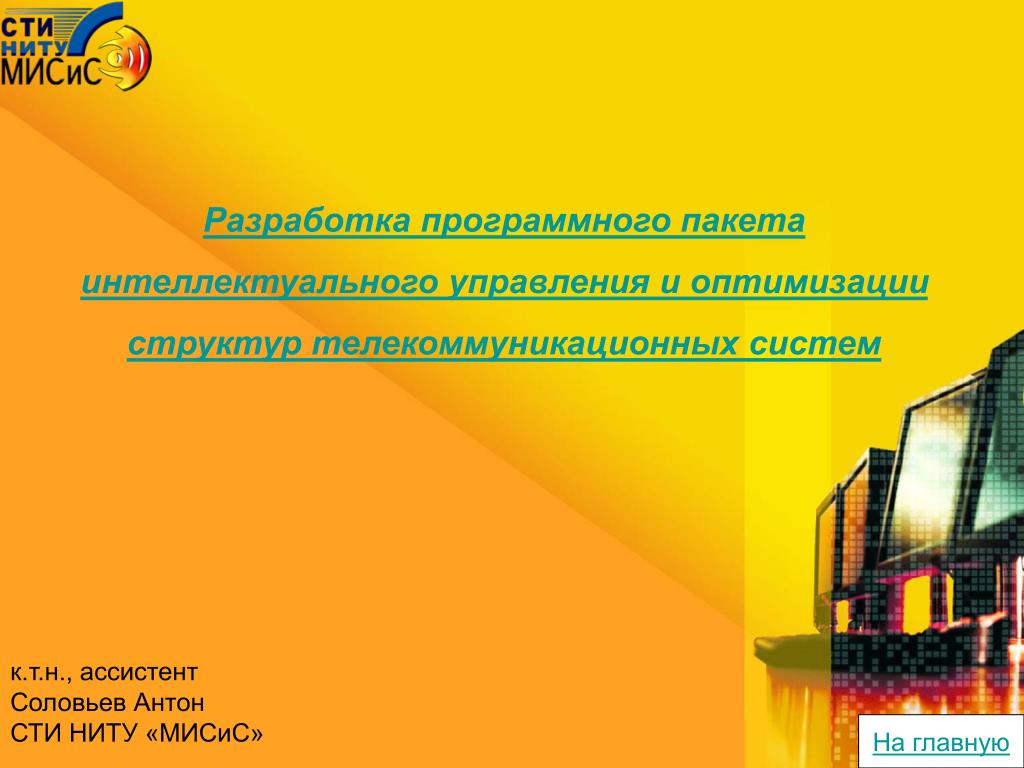 СТИ
НИТУ
МИСиС

Разработка программного пакета интеллектуального управления и оптимизации структур телекоммуникационных систем

к.т.н., ассистент
Соловьев Антон
СТИ НИТУ «МИСиС»

На главную